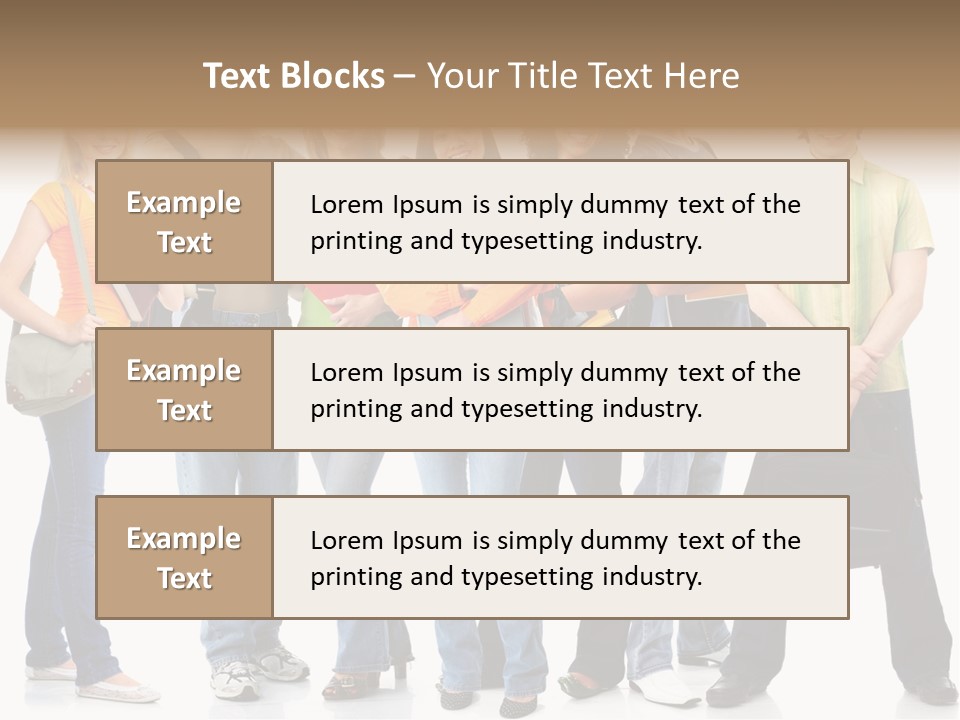 Text Blocks – Your Title Text Here

Example Text

Lorem Ipsum is simply dummy text of the printing and typesetting industry.

Example Text

Lorem Ipsum is simply dummy text of the printing and typesetting industry.

Example Text

Lorem Ipsum is simply dummy text of the printing and typesetting industry.